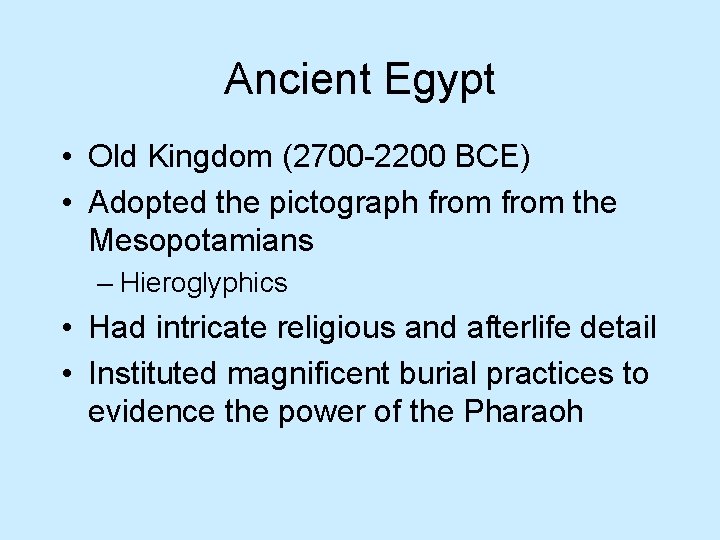 Ancient Egypt

• Old Kingdom (2700-2200 BCE)
• Adopted the pictograph from from the Mesopotamians
  – Hieroglyphics
• Had intricate religious and afterlife detail
• Instituted magnificent burial practices to evidence the power of the Pharaoh